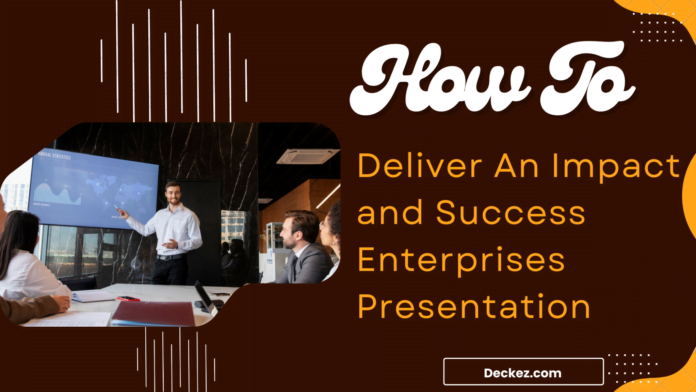 How To

Deliver An Impact and Success Enterprises Presentation

Deckez.com